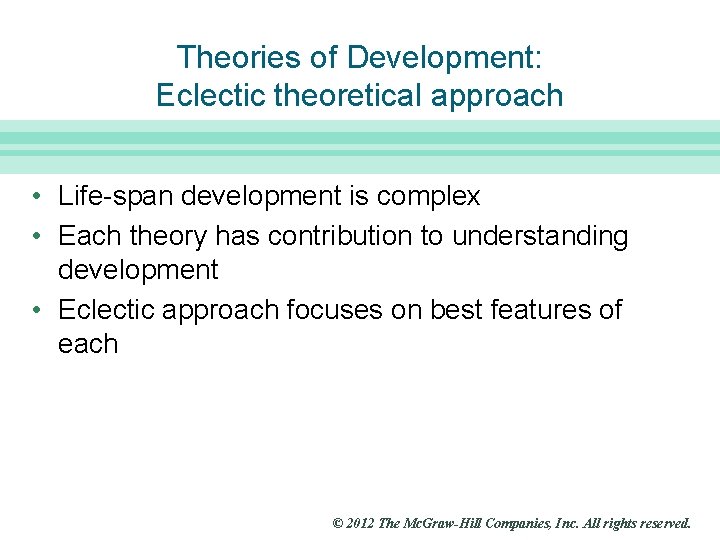 Theories of Development:
Eclectic theoretical approach

• Life-span development is complex
• Each theory has contribution to understanding development
• Eclectic approach focuses on best features of each

© 2012 The McGraw-Hill Companies, Inc. All rights reserved.